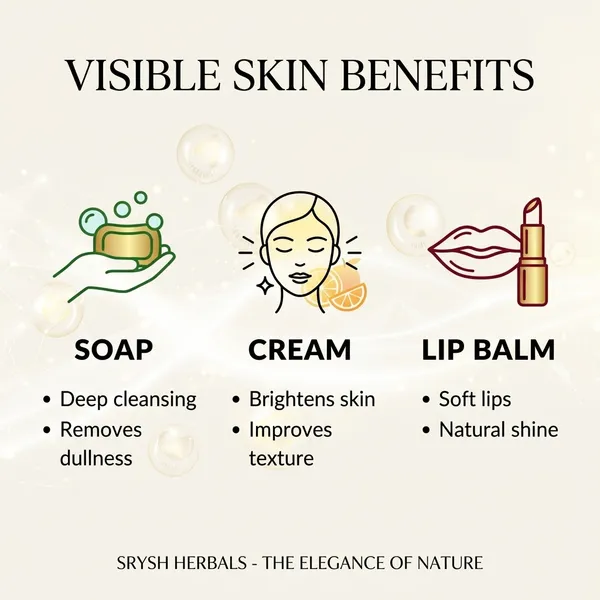 VISIBLE SKIN BENEFITS

SOAP

• Deep cleansing
• Removes dullness

CREAM

• Brightens skin
• Improves texture

LIP BALM

• Soft lips
• Natural shine

SRYSH HERBALS - THE ELEGANCE OF NATURE